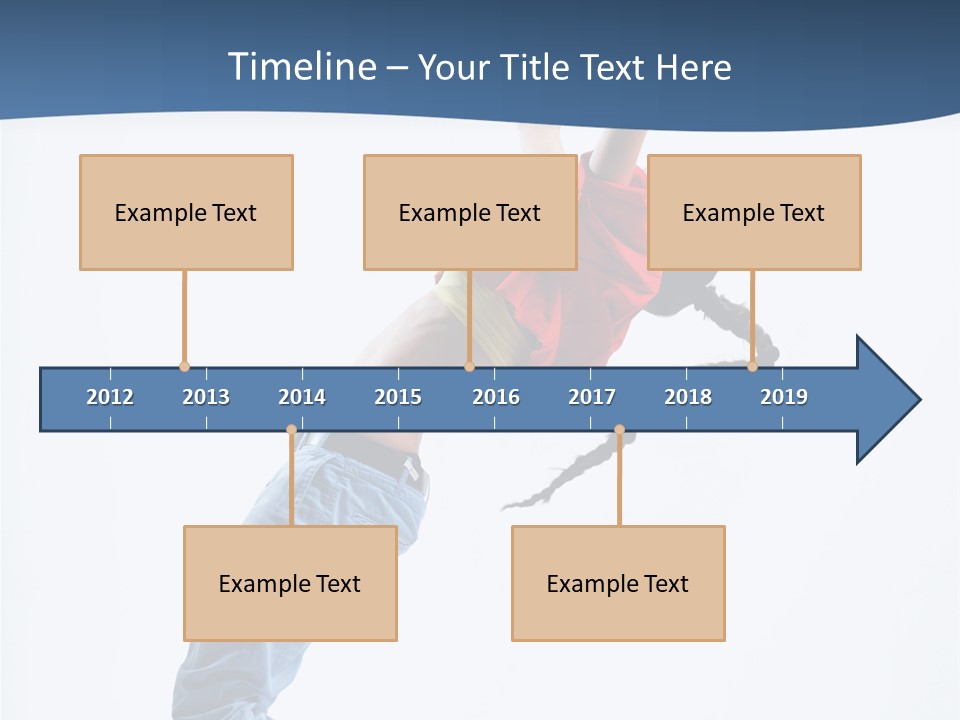 Timeline – Your Title Text Here

Example Text

Example Text

Example Text

2012 2013 2014 2015 2016 2017 2018 2019

Example Text

Example Text